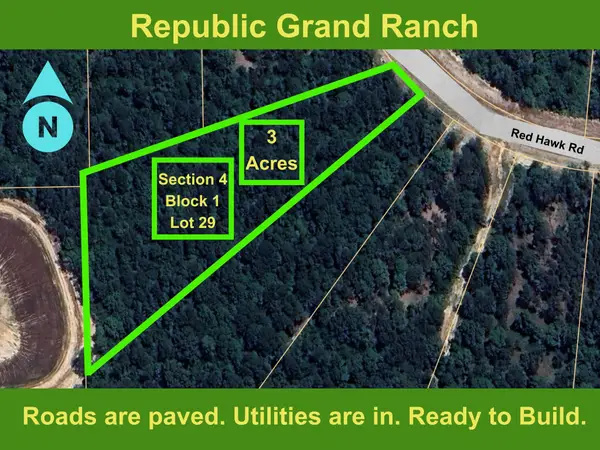 Republic Grand Ranch

N

3
Acres

Section 4
Block 1
Lot 29

Red Hawk Rd

Roads are paved. Utilities are in. Ready to Build.